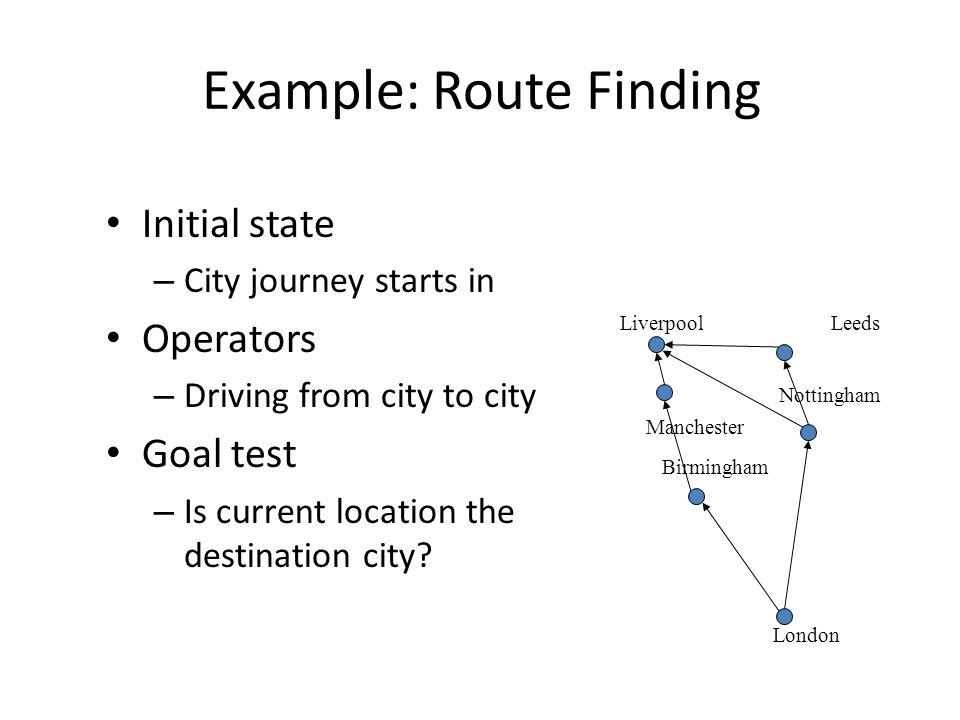 Example: Route Finding

• Initial state
– City journey starts in
• Operators
– Driving from city to city
• Goal test
– Is current location the destination city?

Liverpool
Leeds
Nottingham
Manchester
Birmingham
London